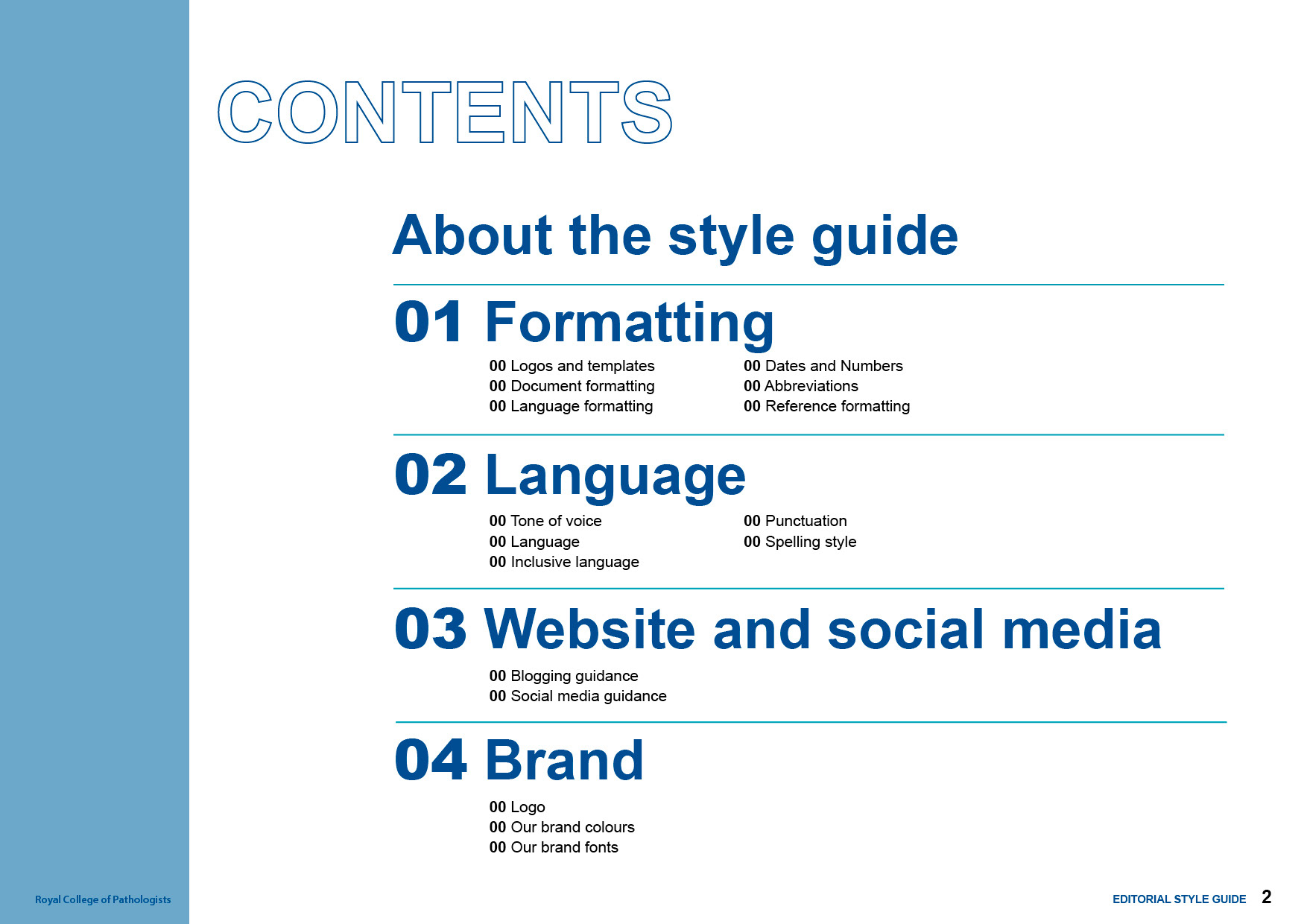 CONTENTS

About the style guide

01 Formatting

00 Logos and templates
00 Document formatting
00 Language formatting

00 Dates and Numbers
00 Abbreviations
00 Reference formatting

02 Language

00 Tone of voice
00 Language
00 Inclusive language

00 Punctuation
00 Spelling style

03 Website and social media

00 Blogging guidance
00 Social media guidance

04 Brand

00 Logo
00 Our brand colours
00 Our brand fonts

Royal College of Pathologists

EDITORIAL STYLE GUIDE 2